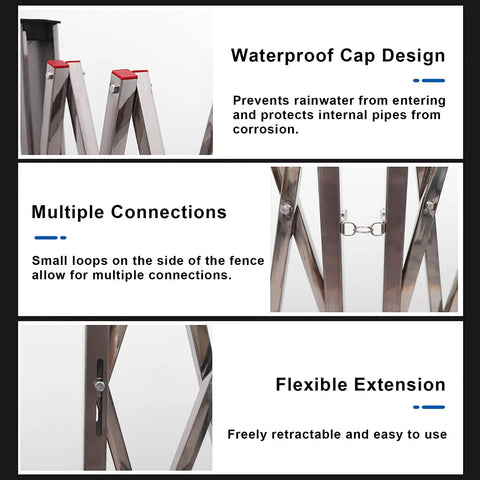 Waterproof Cap Design

Prevents rainwater from entering and protects internal pipes from corrosion.

Multiple Connections

Small loops on the side of the fence allow for multiple connections.

Flexible Extension

Freely retractable and easy to use